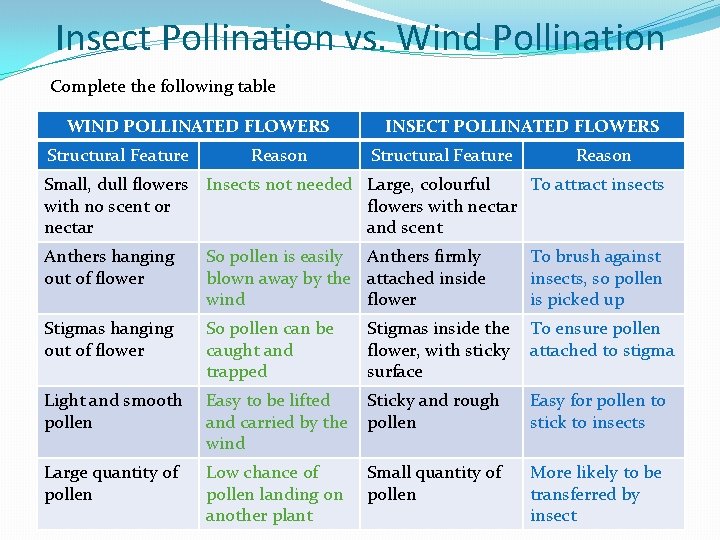 Insect Pollination vs. Wind Pollination

Complete the following table

| WIND POLLINATED FLOWERS | | INSECT POLLINATED FLOWERS | |
|---|---|---|---|
| Structural Feature | Reason | Structural Feature | Reason |
| Small, dull flowers with no scent or nectar | Insects not needed | Large, colourful flowers with nectar and scent | To attract insects |
| Anthers hanging out of flower | So pollen is easily blown away by the wind | Anthers firmly attached inside flower | To brush against insects, so pollen is picked up |
| Stigmas hanging out of flower | So pollen can be caught and trapped | Stigmas inside the flower, with sticky surface | To ensure pollen attached to stigma |
| Light and smooth pollen | Easy to be lifted and carried by the wind | Sticky and rough pollen | Easy for pollen to stick to insects |
| Large quantity of pollen | Low chance of pollen landing on another plant | Small quantity of pollen | More likely to be transferred by insect |